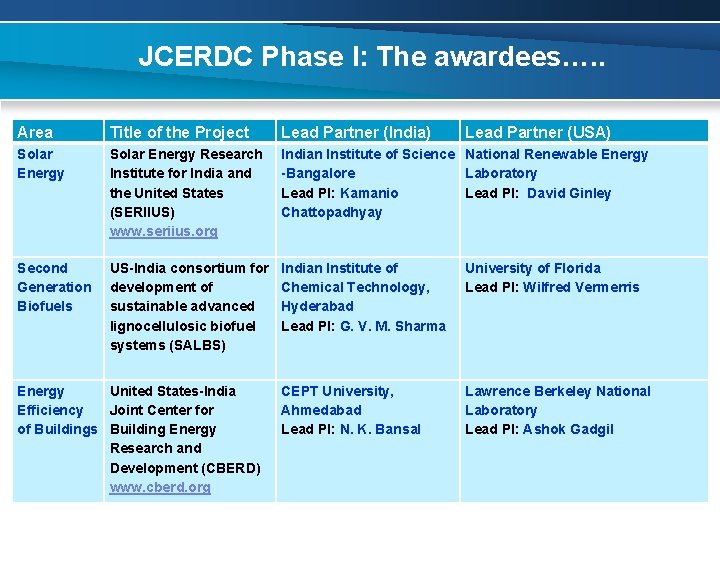 JCERDC Phase I: The awardees…..

| Area | Title of the Project | Lead Partner (India) | Lead Partner (USA) |
|---|---|---|---|
| Solar Energy | Solar Energy Research Institute for India and the United States (SERIIUS) www.seriius.org | Indian Institute of Science -Bangalore Lead PI: Kamanio Chattopadhyay | National Renewable Energy Laboratory Lead PI: David Ginley |
| Second Generation Biofuels | US-India consortium for development of sustainable advanced lignocellulosic biofuel systems (SALBS) | Indian Institute of Chemical Technology, Hyderabad Lead PI: G. V. M. Sharma | University of Florida Lead PI: Wilfred Vermerris |
| Energy Efficiency of Buildings | United States-India Joint Center for Building Energy Research and Development (CBERD) www.cberd.org | CEPT University, Ahmedabad Lead PI: N. K. Bansal | Lawrence Berkeley National Laboratory Lead PI: Ashok Gadgil |